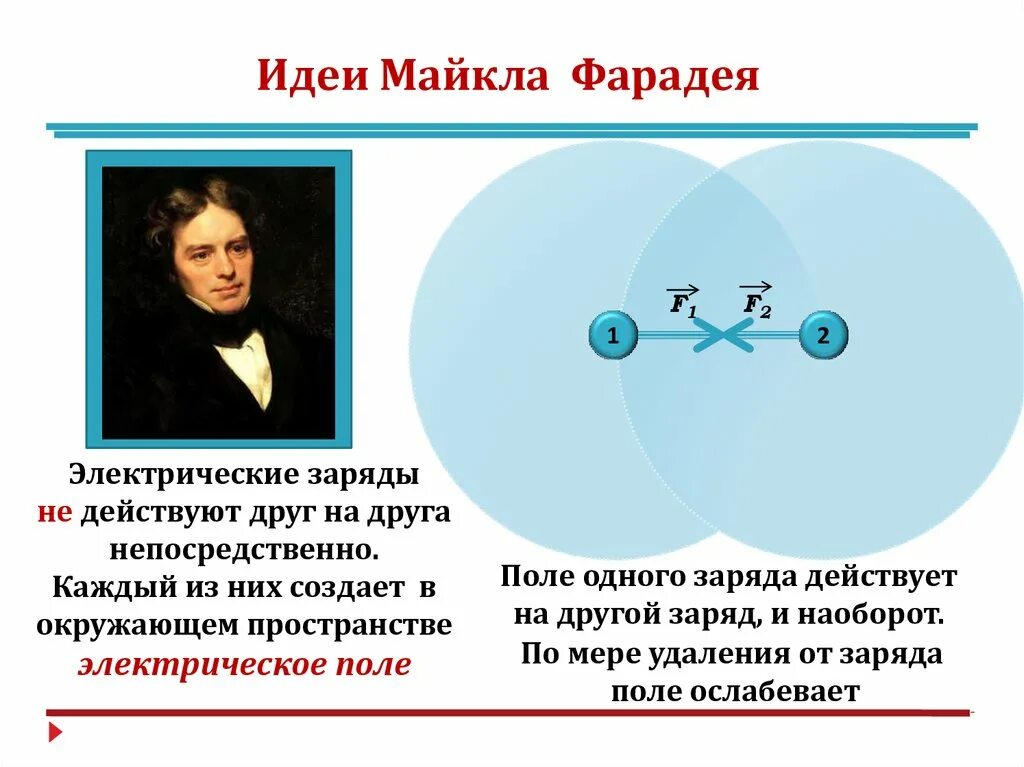 Идеи Майкла Фарадея

$\vec{F_1}$ $\vec{F_2}$

1 2

Электрические заряды не действуют друг на друга непосредственно. Каждый из них создает в окружающем пространстве электрическое поле

Поле одного заряда действует на другой заряд, и наоборот. По мере удаления от заряда поле ослабевает